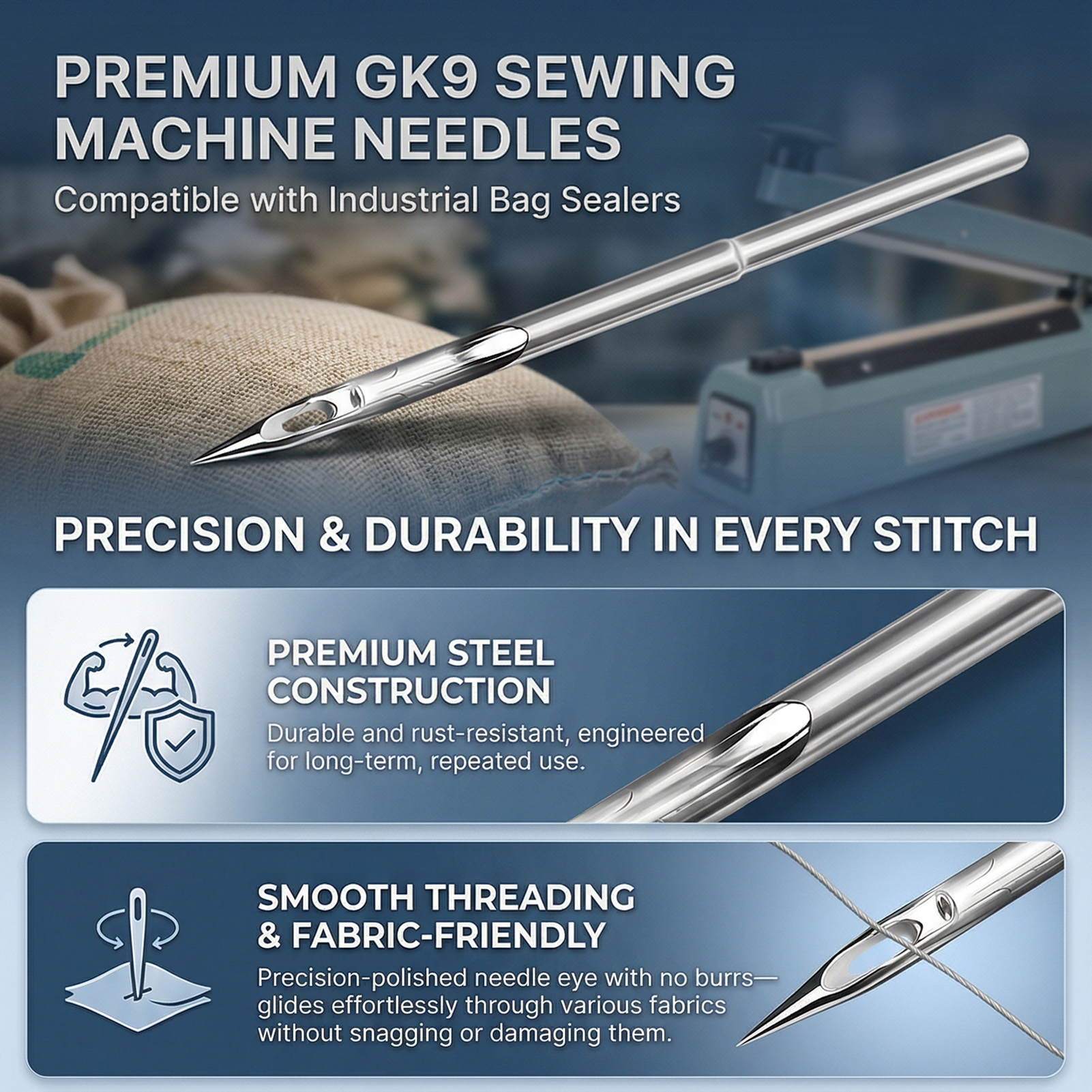 PREMIUM GK9 SEWING MACHINE NEEDLES

Compatible with Industrial Bag Sealers

PRECISION & DURABILITY IN EVERY STITCH

PREMIUM STEEL CONSTRUCTION

Durable and rust-resistant, engineered for long-term, repeated use.

SMOOTH THREADING & FABRIC-FRIENDLY

Precision-polished needle eye with no burrs—glides effortlessly through various fabrics without snagging or damaging them.